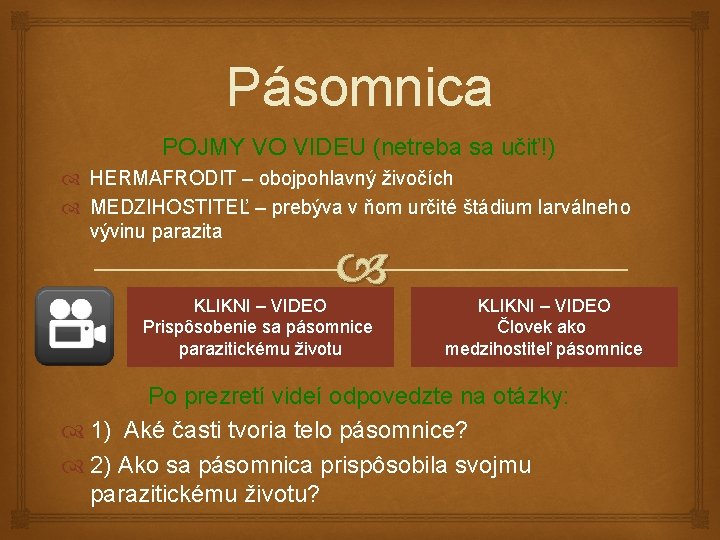 Pásomnica

POJMY VO VIDEU (netreba sa učiť!)

HERMAFRODIT – obojpohlavný živočích

MEDZIHOSTITEĽ – prebýva v ňom určité štádium larválneho vývinu parazita

KLIKNI – VIDEO
Prispôsobenie sa pásomnice parazitickému životu

KLIKNI – VIDEO
Človek ako medzihostiteľ pásomnice

Po prezretí videí odpovedzte na otázky:

1) Aké časti tvoria telo pásomnice?

2) Ako sa pásomnica prispôsobila svojmu parazitickému životu?